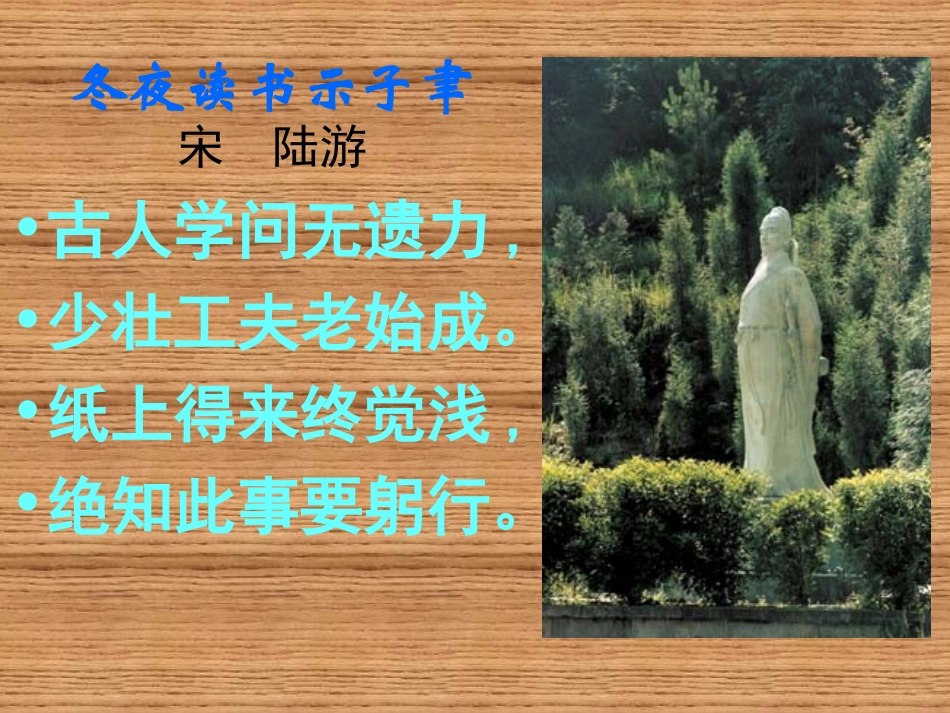 冬夜读书示子聿
宋　陆游

• 古人学问无遗力，
• 少壮工夫老始成。
• 纸上得来终觉浅，
• 绝知此事要躬行。